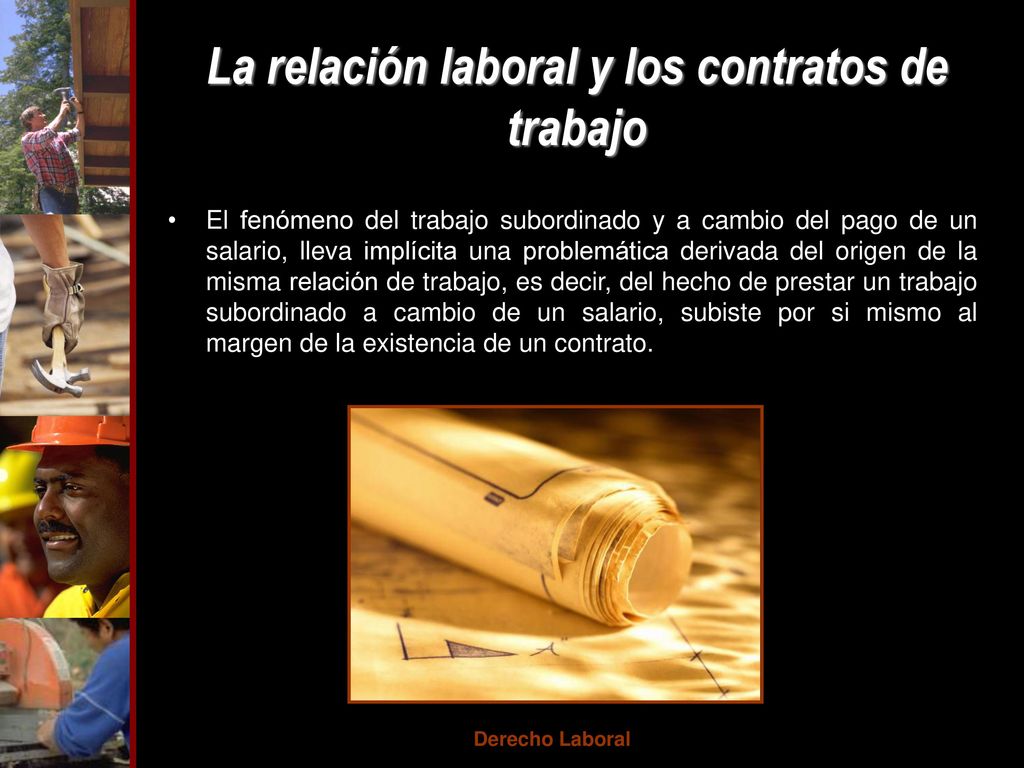 La relación laboral y los contratos de trabajo

• El fenómeno del trabajo subordinado y a cambio del pago de un salario, lleva implícita una problemática derivada del origen de la misma relación de trabajo, es decir, del hecho de prestar un trabajo subordinado a cambio de un salario, subiste por si mismo al margen de la existencia de un contrato.

Derecho Laboral